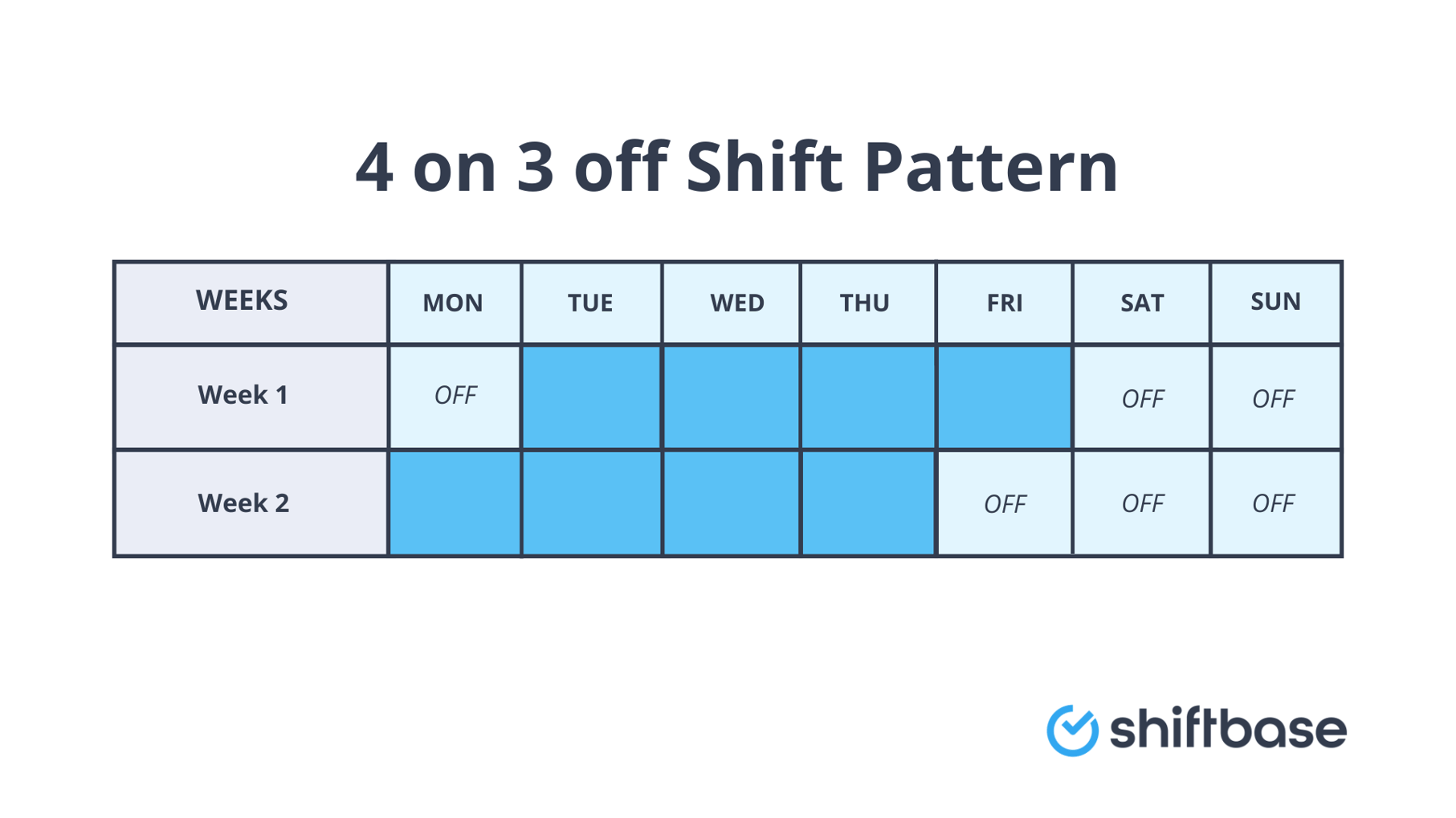 4 on 3 off Shift Pattern

| WEEKS | MON | TUE | WED | THU | FRI | SAT | SUN |
|---|---|---|---|---|---|---|---|
| Week 1 | OFF | | | | | OFF | OFF |
| Week 2 | | | | | OFF | OFF | OFF |

shiftbase